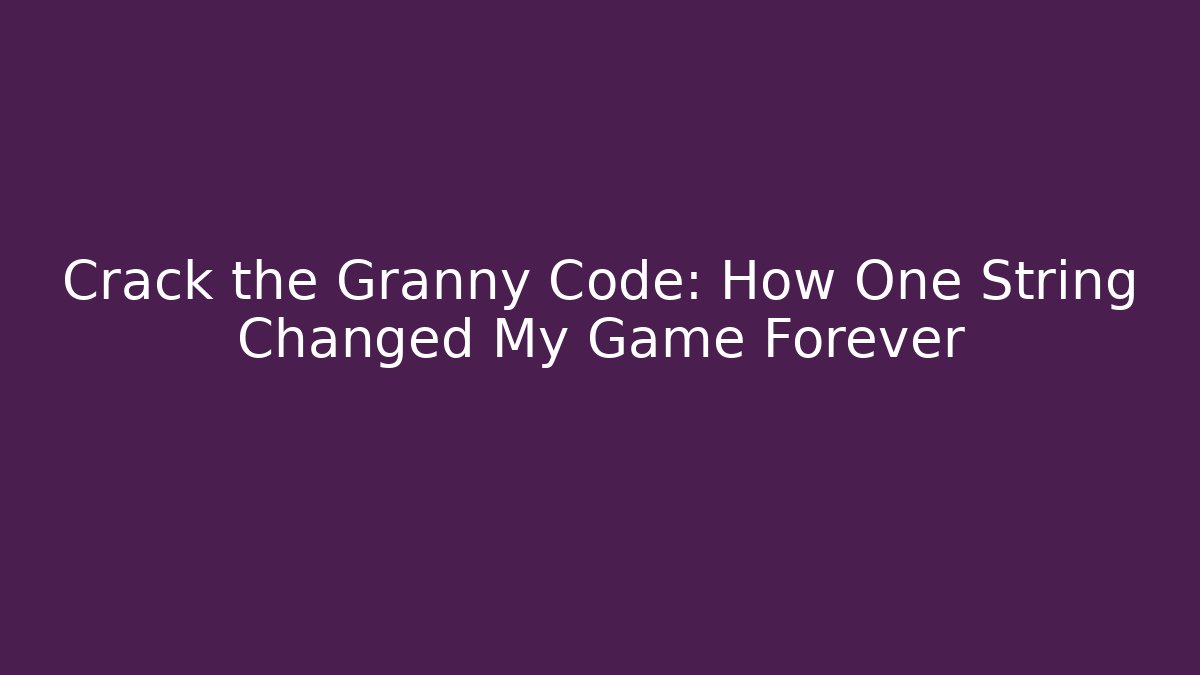 Crack the Granny Code: How One String Changed My Game Forever